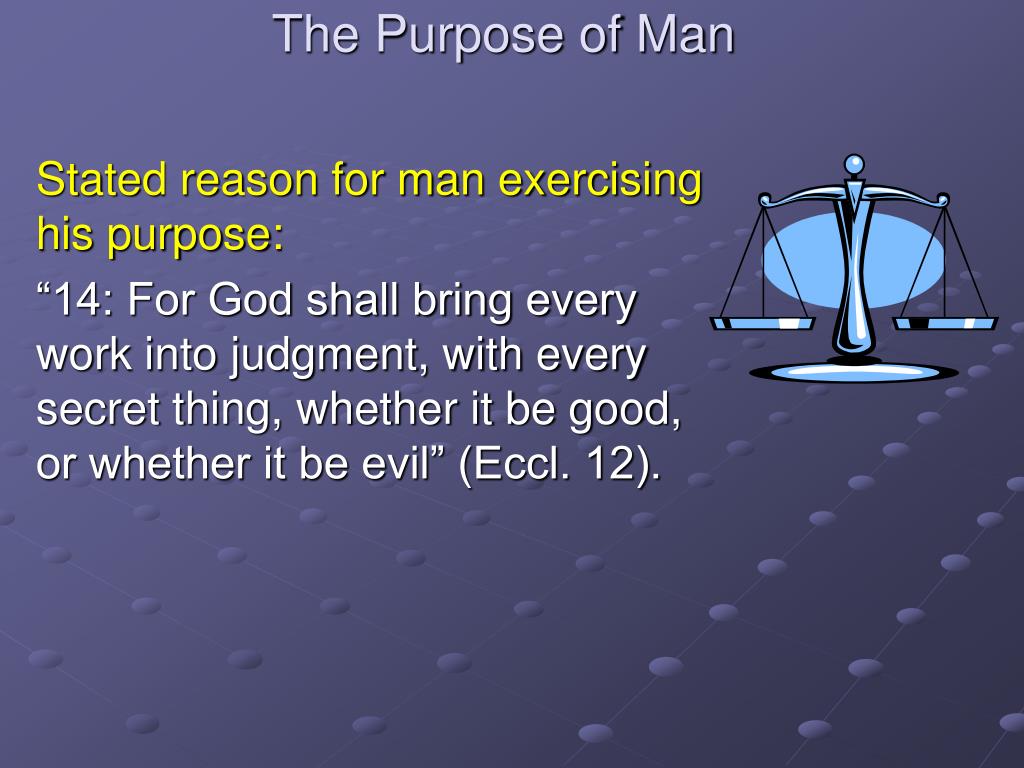 The Purpose of Man

Stated reason for man exercising his purpose:

“14: For God shall bring every work into judgment, with every secret thing, whether it be good, or whether it be evil” (Eccl. 12).